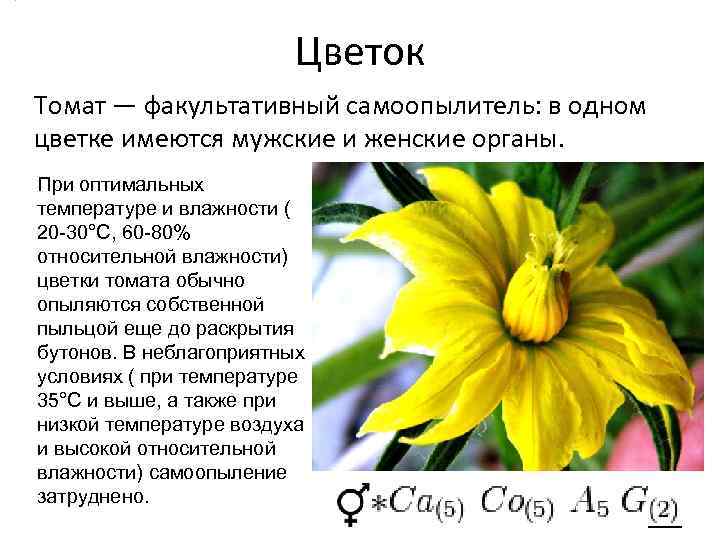 Цветок

Томат — факультативный самоопылитель: в одном цветке имеются мужские и женские органы.

При оптимальных температуре и влажности ( 20-30°С, 60-80% относительной влажности) цветки томата обычно опыляются собственной пыльцой еще до раскрытия бутонов. В неблагоприятных условиях ( при температуре 35°С и выше, а также при низкой температуре воздуха и высокой относительной влажности) самоопыление затруднено.

$⚥ * Ca_{(5)}\ Co_{(5)}\ A_5\ G_{\underline{(2)}}$